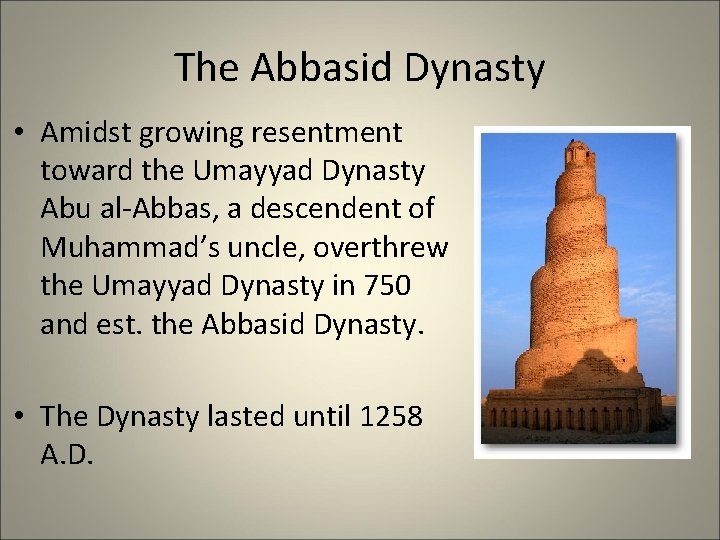 The Abbasid Dynasty

• Amidst growing resentment toward the Umayyad Dynasty Abu al-Abbas, a descendent of Muhammad's uncle, overthrew the Umayyad Dynasty in 750 and est. the Abbasid Dynasty.

• The Dynasty lasted until 1258 A.D.